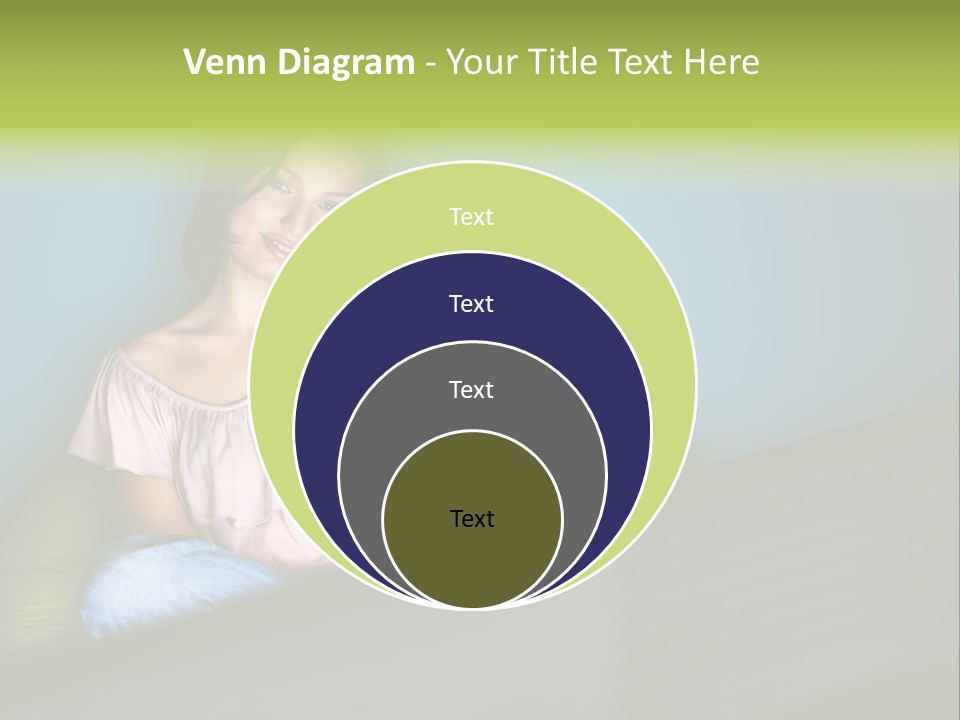 Venn Diagram - Your Title Text Here

Text

Text

Text

Text